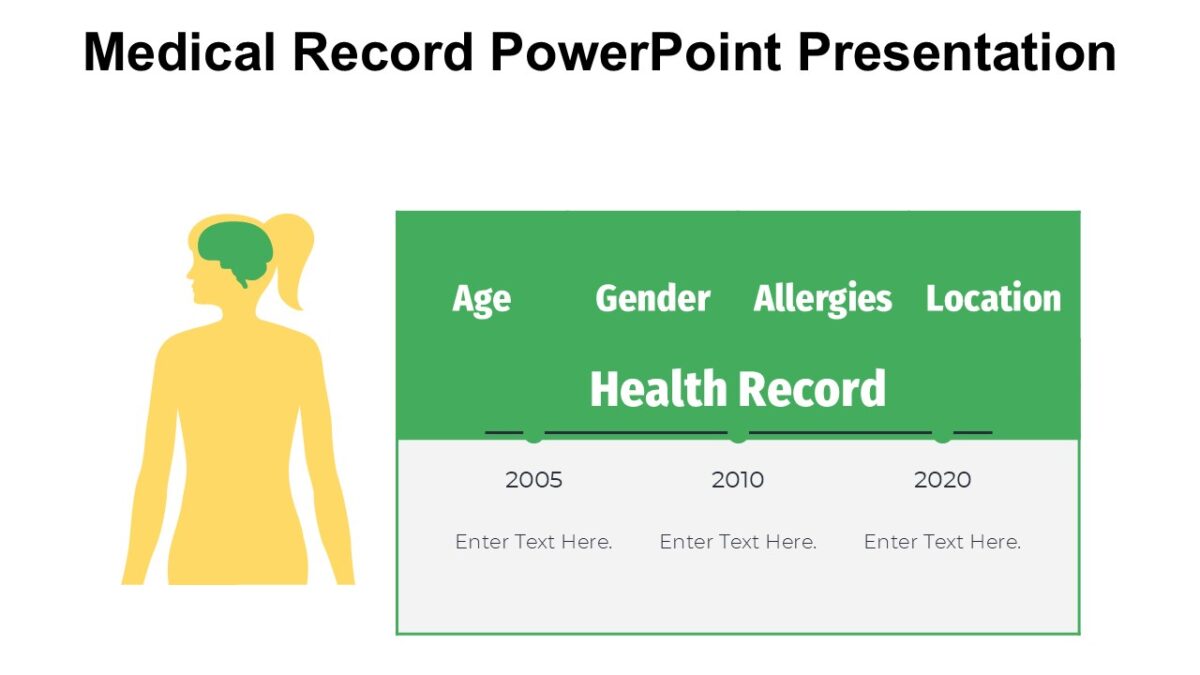 Medical Record PowerPoint Presentation

Age Gender Allergies Location

Health Record

2005 2010 2020

Enter Text Here. Enter Text Here. Enter Text Here.